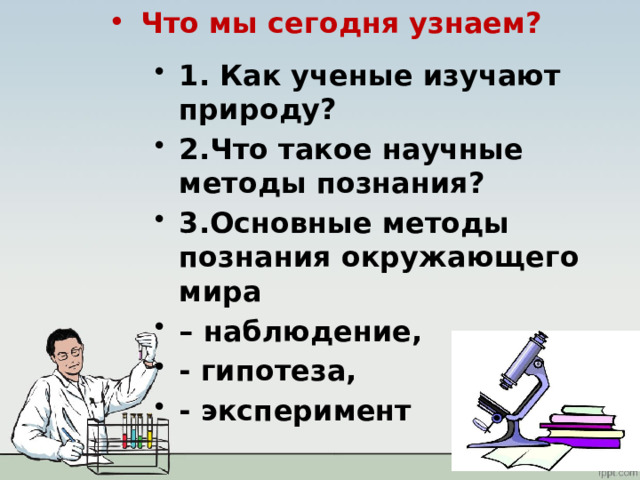 • Что мы сегодня узнаем?

• 1. Как ученые изучают природу?
• 2.Что такое научные методы познания?
• 3.Основные методы познания окружающего мира
• – наблюдение,
• - гипотеза,
• - эксперимент

fppt.com